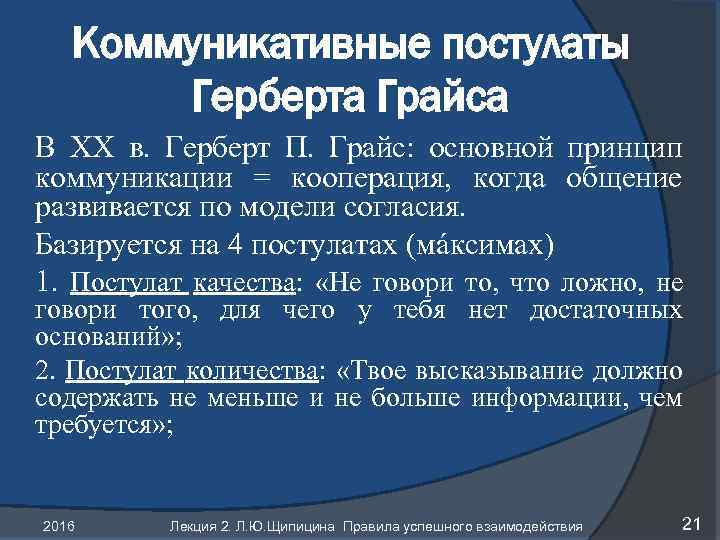 Коммуникативные постулаты Герберта Грайса

В XX в. Герберт П. Грайс: основной принцип коммуникации = кооперация, когда общение развивается по модели согласия.

Базируется на 4 постулатах (ма́ксимах)

1. Постулат качества: «Не говори то, что ложно, не говори того, для чего у тебя нет достаточных оснований»;

2. Постулат количества: «Твое высказывание должно содержать не меньше и не больше информации, чем требуется»;

2016 Лекция 2. Л.Ю.Щипицина Правила успешного взаимодействия 21